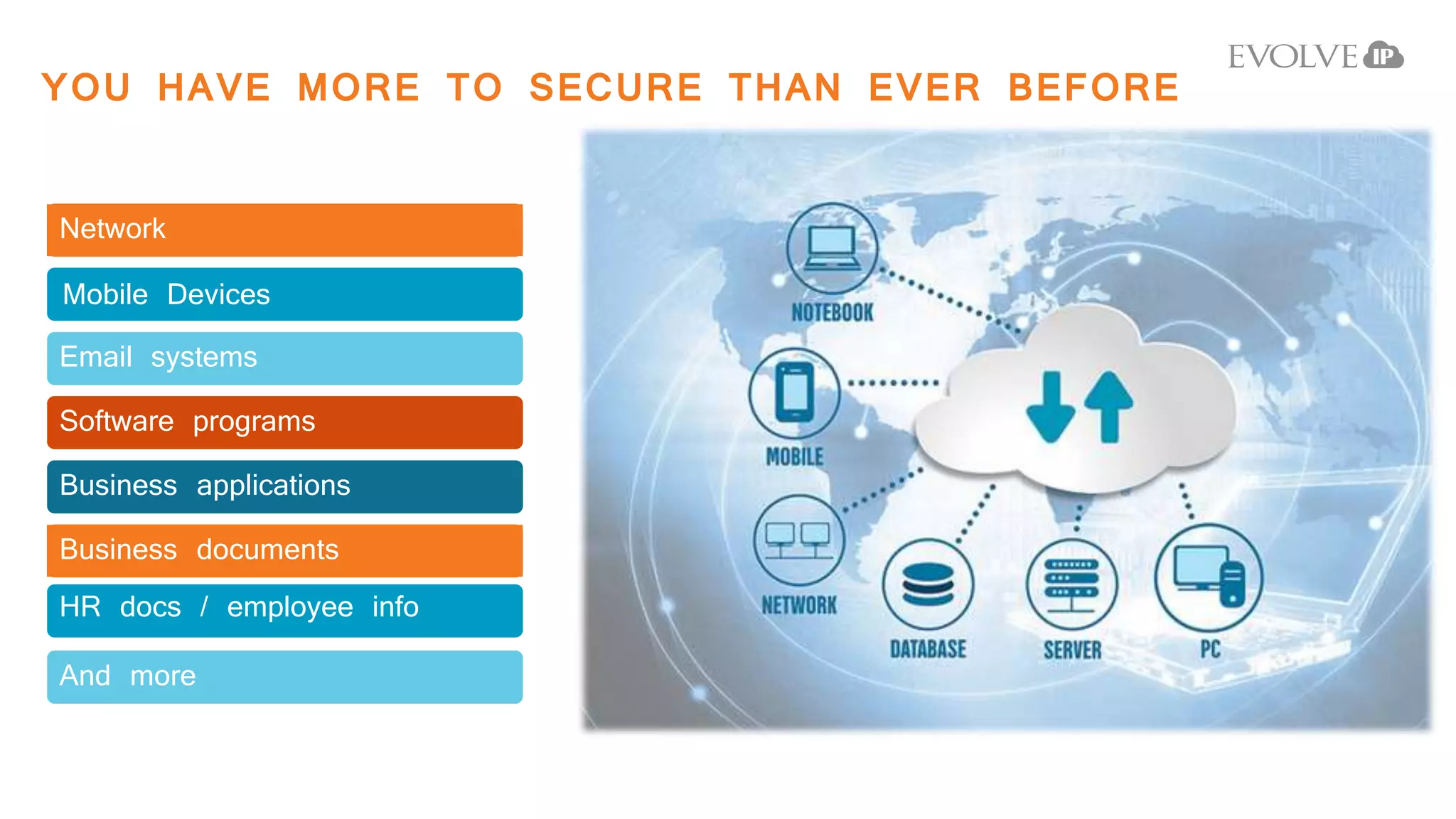 EVOLVE IP

YOU HAVE MORE TO SECURE THAN EVER BEFORE

Network

Mobile Devices

Email systems

Software programs

Business applications

Business documents

HR docs / employee info

And more

NOTEBOOK

MOBILE

NETWORK

DATABASE

SERVER

PC